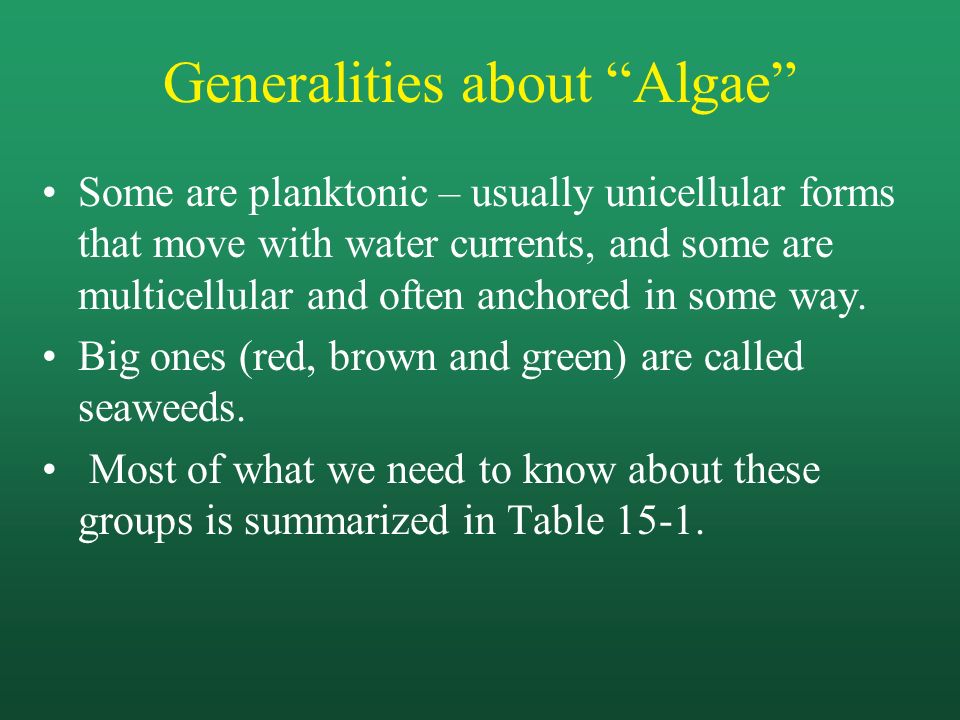 Generalities about “Algae”

• Some are planktonic – usually unicellular forms that move with water currents, and some are multicellular and often anchored in some way.

• Big ones (red, brown and green) are called seaweeds.

• Most of what we need to know about these groups is summarized in Table 15-1.